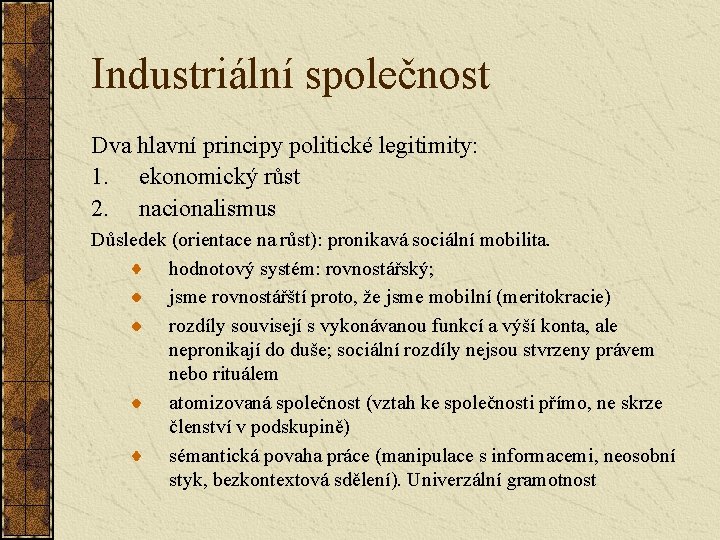 Industriální společnost

Dva hlavní principy politické legitimity:
1. ekonomický růst
2. nacionalismus

Důsledek (orientace na růst): pronikavá sociální mobilita.

- hodnotový systém: rovnostářský;
- jsme rovnostářští proto, že jsme mobilní (meritokracie)
- rozdíly souvisejí s vykonávanou funkcí a výší konta, ale nepronikají do duše; sociální rozdíly nejsou stvrzeny právem nebo rituálem
- atomizovaná společnost (vztah ke společnosti přímo, ne skrze členství v podskupině)
- sémantická povaha práce (manipulace s informacemi, neosobní styk, bezkontextová sdělení). Univerzální gramotnost